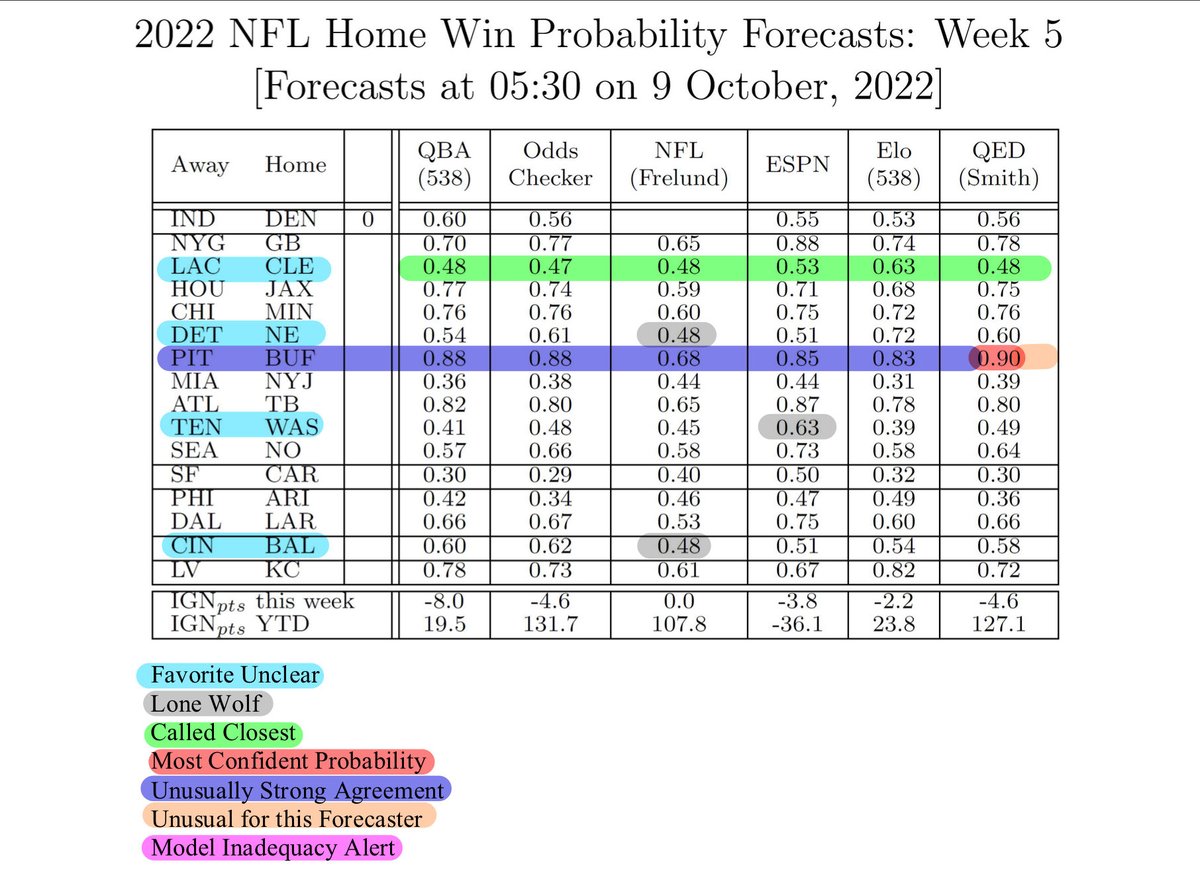 2022 NFL Home Win Probability Forecasts: Week 5
[Forecasts at 05:30 on 9 October, 2022]

| Away | Home | | QBA (538) | Odds Checker | NFL (Frelund) | ESPN | Elo (538) | QED (Smith) |
|---|---|---|---|---|---|---|---|---|
| IND | DEN | 0 | 0.60 | 0.56 | | 0.55 | 0.53 | 0.56 |
| NYG | GB | | 0.70 | 0.77 | 0.65 | 0.88 | 0.74 | 0.78 |
| LAC | CLE | | 0.48 | 0.47 | 0.48 | 0.53 | 0.63 | 0.48 |
| HOU | JAX | | 0.77 | 0.74 | 0.59 | 0.71 | 0.68 | 0.75 |
| CHI | MIN | | 0.76 | 0.76 | 0.60 | 0.75 | 0.72 | 0.76 |
| DET | NE | | 0.54 | 0.61 | 0.48 | 0.51 | 0.72 | 0.60 |
| PIT | BUF | | 0.88 | 0.88 | 0.68 | 0.85 | 0.83 | 0.90 |
| MIA | NYJ | | 0.36 | 0.38 | 0.44 | 0.44 | 0.31 | 0.39 |
| ATL | TB | | 0.82 | 0.80 | 0.65 | 0.87 | 0.78 | 0.80 |
| TEN | WAS | | 0.41 | 0.48 | 0.45 | 0.63 | 0.39 | 0.49 |
| SEA | NO | | 0.57 | 0.66 | 0.58 | 0.73 | 0.58 | 0.64 |
| SF | CAR | | 0.30 | 0.29 | 0.40 | 0.50 | 0.32 | 0.30 |
| PHI | ARI | | 0.42 | 0.34 | 0.46 | 0.47 | 0.49 | 0.36 |
| DAL | LAR | | 0.66 | 0.67 | 0.53 | 0.75 | 0.60 | 0.66 |
| CIN | BAL | | 0.60 | 0.62 | 0.48 | 0.51 | 0.54 | 0.58 |
| LV | KC | | 0.78 | 0.73 | 0.61 | 0.67 | 0.82 | 0.72 |
| $IGN_{pts}$ this week | | | -8.0 | -4.6 | 0.0 | -3.8 | -2.2 | -4.6 |
| $IGN_{pts}$ YTD | | | 19.5 | 131.7 | 107.8 | -36.1 | 23.8 | 127.1 |

Favorite Unclear
Lone Wolf
Called Closest
Most Confident Probability
Unusually Strong Agreement
Unusual for this Forecaster
Model Inadequacy Alert